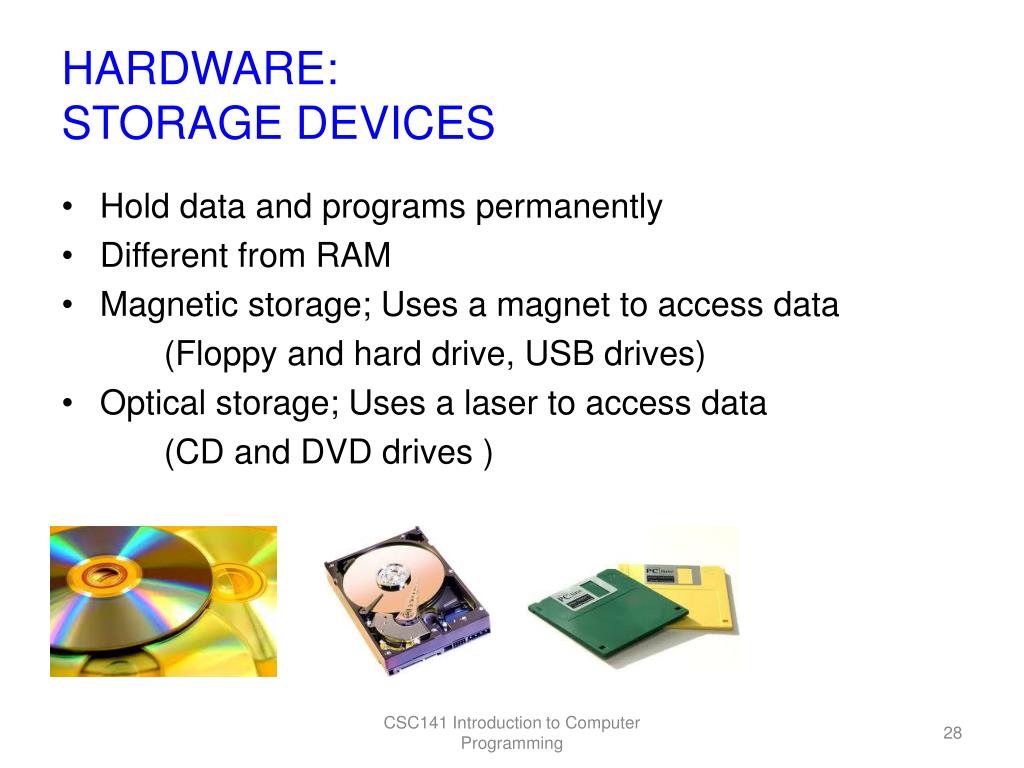 HARDWARE:
STORAGE DEVICES

• Hold data and programs permanently
• Different from RAM
• Magnetic storage; Uses a magnet to access data
(Floppy and hard drive, USB drives)
• Optical storage; Uses a laser to access data
(CD and DVD drives )

PC
PC

CSC141 Introduction to Computer Programming

28